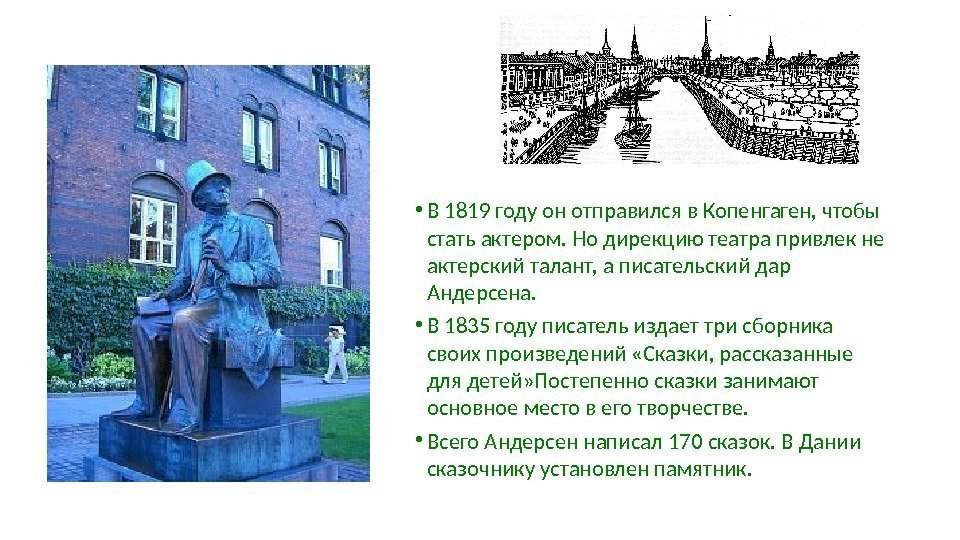 • В 1819 году он отправился в Копенгаген, чтобы стать актером. Но дирекцию театра привлек не актерский талант, а писательский дар Андерсена.

• В 1835 году писатель издает три сборника своих произведений «Сказки, рассказанные для детей»Постепенно сказки занимают основное место в его творчестве.

• Всего Андерсен написал 170 сказок. В Дании сказочнику установлен памятник.